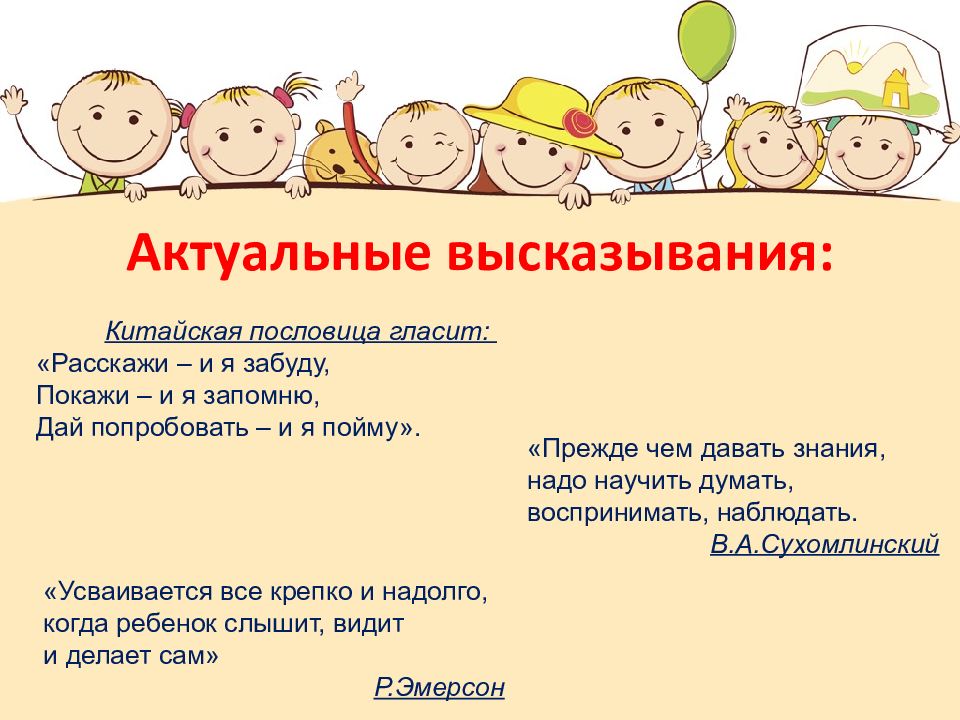 Актуальные высказывания:

Китайская пословица гласит:
«Расскажи – и я забуду,
Покажи – и я запомню,
Дай попробовать – и я пойму».

«Прежде чем давать знания,
надо научить думать,
воспринимать, наблюдать.
В.А.Сухомлинский

«Усваивается все крепко и надолго,
когда ребенок слышит, видит
и делает сам»
Р.Эмерсон